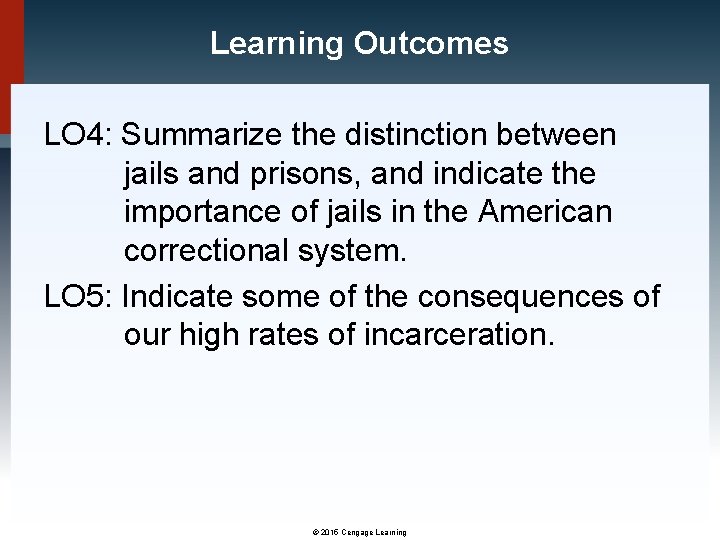 Learning Outcomes

LO4: Summarize the distinction between jails and prisons, and indicate the importance of jails in the American correctional system.

LO5: Indicate some of the consequences of our high rates of incarceration.

© 2015 Cengage Learning